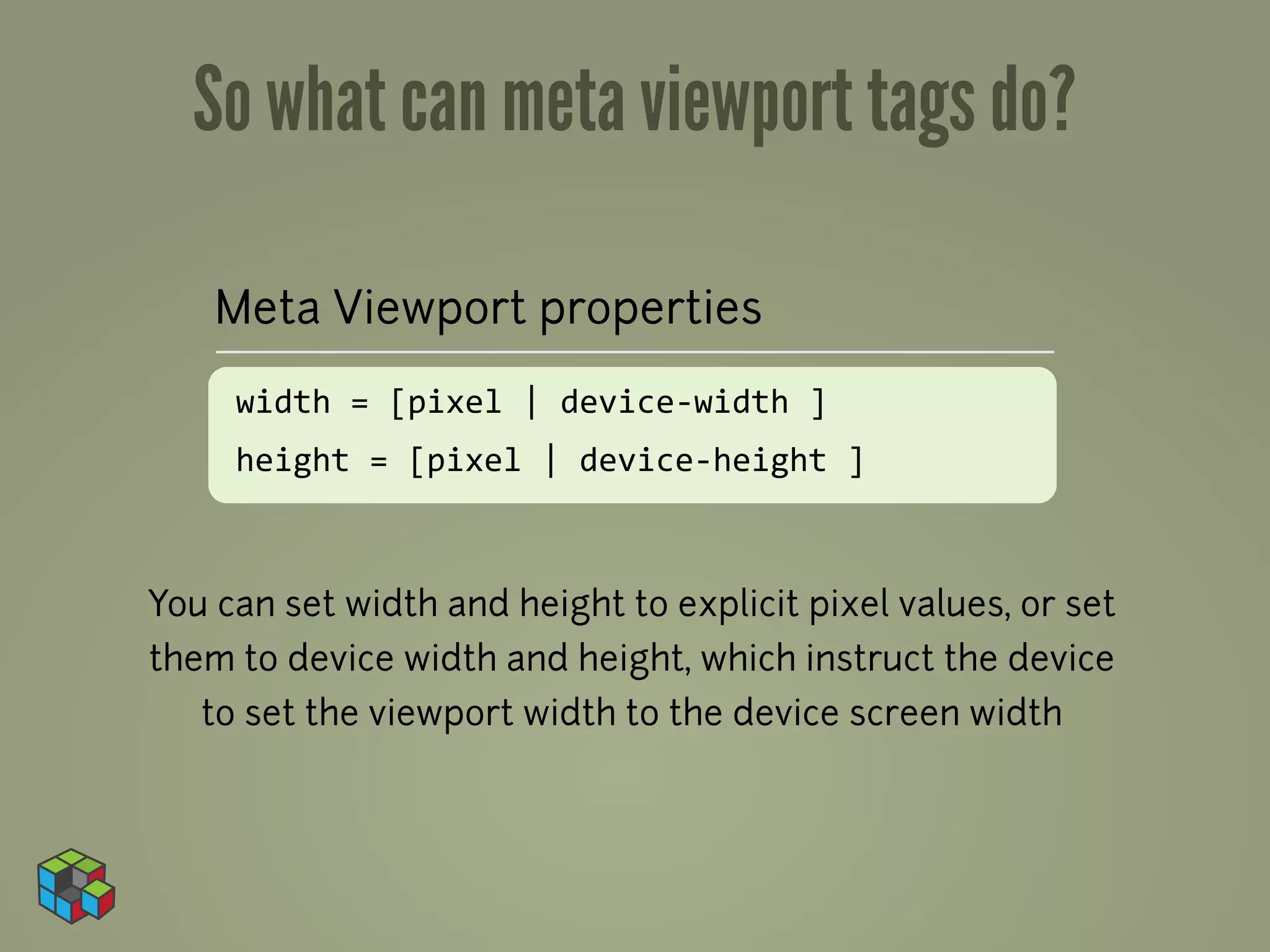 So what can meta viewport tags do?

Meta Viewport properties

width = [pixel | device-width ]
height = [pixel | device-height ]

You can set width and height to explicit pixel values, or set them to device width and height, which instruct the device to set the viewport width to the device screen width